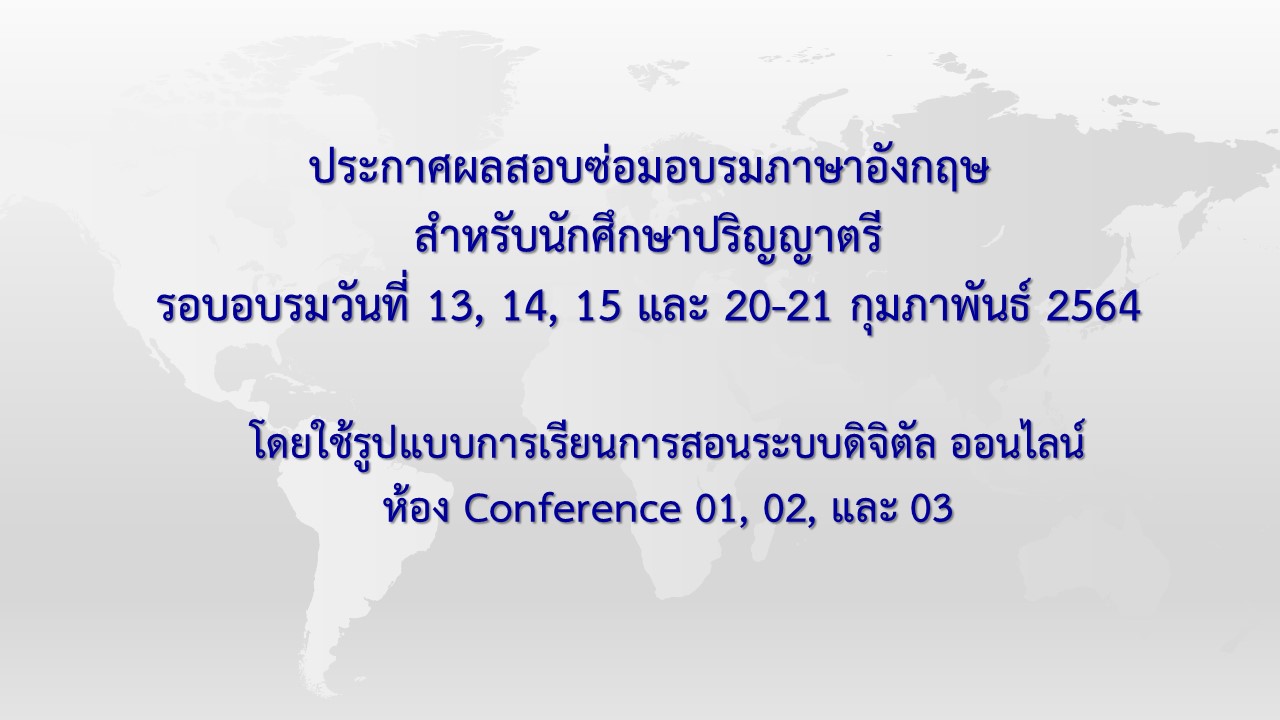 ประกาศผลสอบซ่อมอบรมภาษาอังกฤษ
สำหรับนักศึกษาปริญญาตรี
รอบอบรมวันที่ 13, 14, 15 และ 20-21 กุมภาพันธ์ 2564

โดยใช้รูปแบบการเรียนการสอนระบบดิจิตัล ออนไลน์
ห้อง Conference 01, 02, และ 03